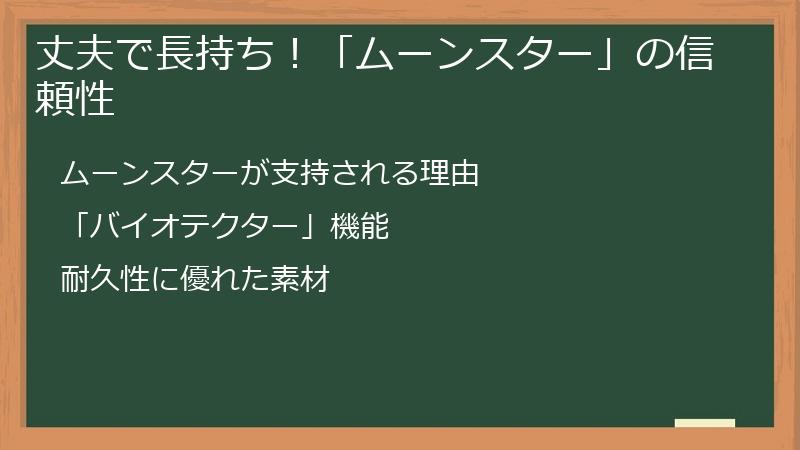 丈夫で長持ち！「ムーンスター」の信頼性

ムーンスターが支持される理由

「バイオテクター」機能

耐久性に優れた素材